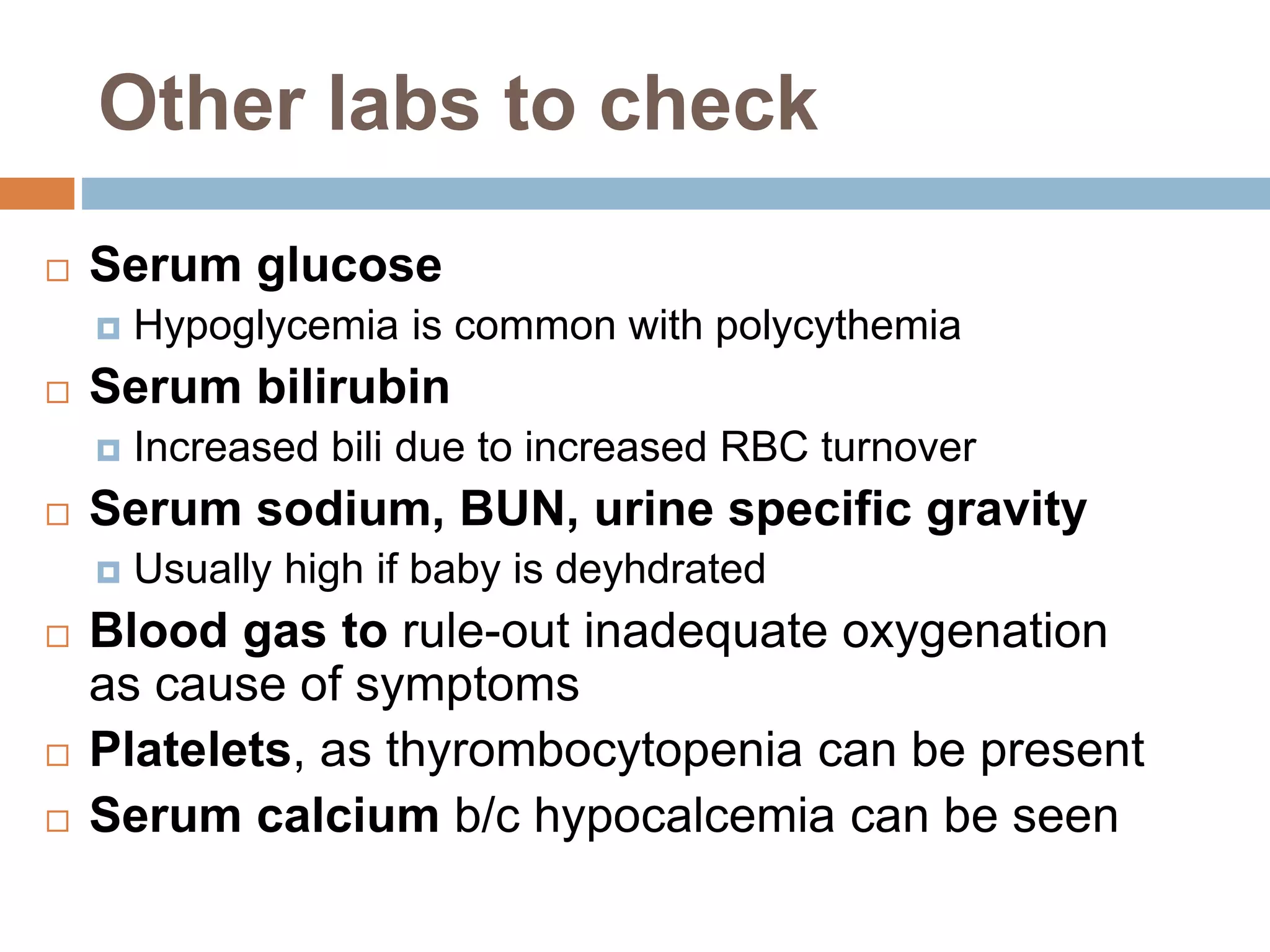 Other labs to check

Serum glucose
Hypoglycemia is common with polycythemia
Serum bilirubin
Increased bili due to increased RBC turnover
Serum sodium, BUN, urine specific gravity
Usually high if baby is deyhdrated
Blood gas to rule-out inadequate oxygenation as cause of symptoms
Platelets, as thyrombocytopenia can be present
Serum calcium b/c hypocalcemia can be seen